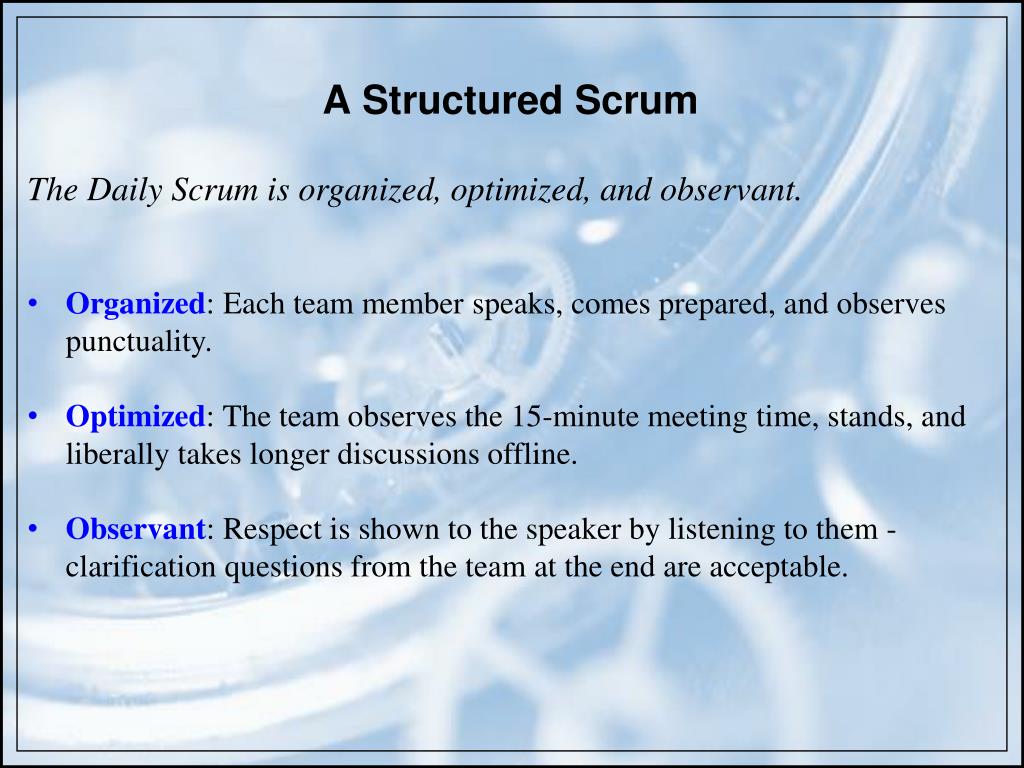 A Structured Scrum

The Daily Scrum is organized, optimized, and observant.

• Organized: Each team member speaks, comes prepared, and observes punctuality.

• Optimized: The team observes the 15-minute meeting time, stands, and liberally takes longer discussions offline.

• Observant: Respect is shown to the speaker by listening to them - clarification questions from the team at the end are acceptable.